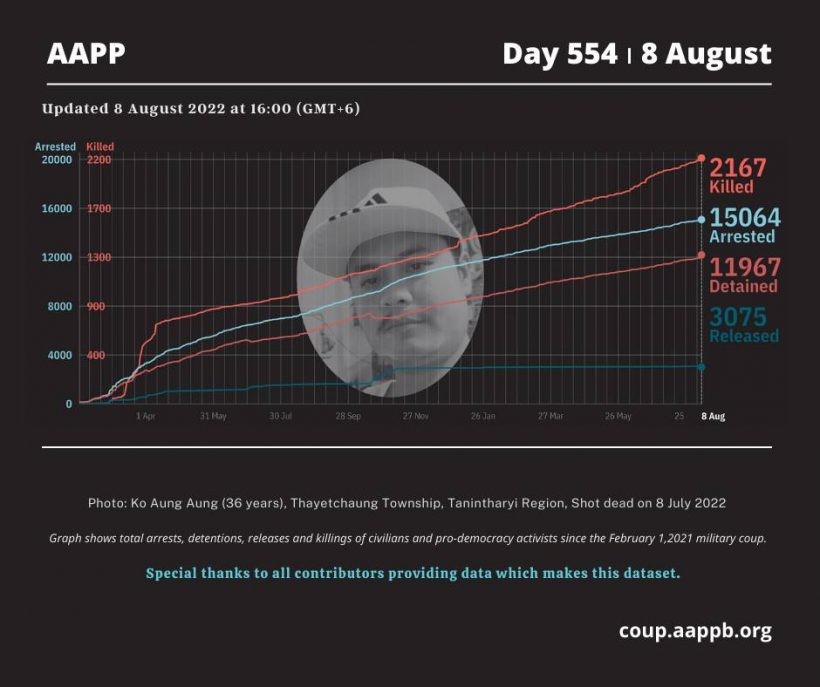 AAPP

Day 554 | 8 August

Updated 8 August 2022 at 16:00 (GMT+6)

Arrested Killed
20000 2200
16000 1700
12000 1300
8000 900
4000 400
0

1 Apr 31 May 30 Jul 28 Sep 27 Nov 26 Jan 27 Mar 26 May 25 8 Aug

2167 Killed
15064 Arrested
11967 Detained
3075 Released

Photo: Ko Aung Aung (36 years), Thayetchaung Township, Tanintharyi Region, Shot dead on 8 July 2022

Graph shows total arrests, detentions, releases and killings of civilians and pro-democracy activists since the February 1,2021 military coup.

Special thanks to all contributors providing data which makes this dataset.

coup.aappb.org